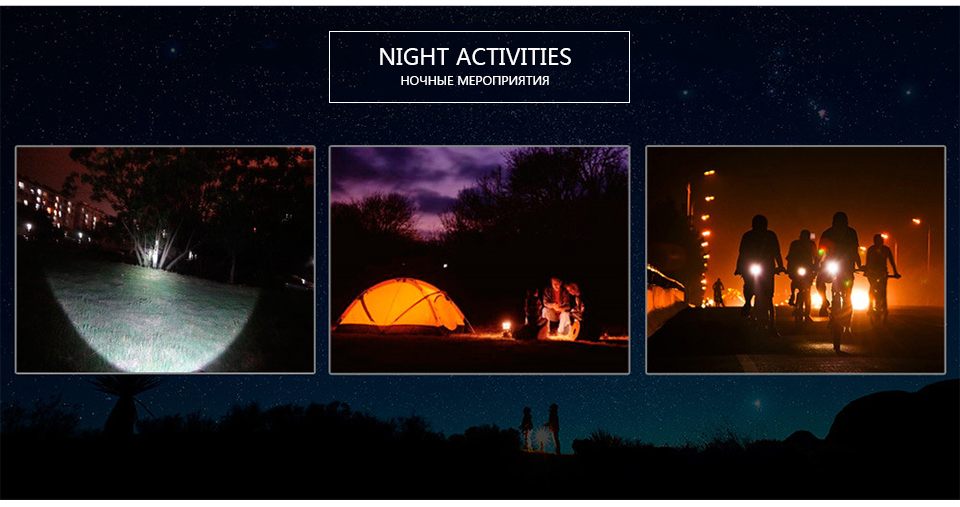 NIGHT ACTIVITIES
НОЧНЫЕ МЕРОПРИЯТИЯ